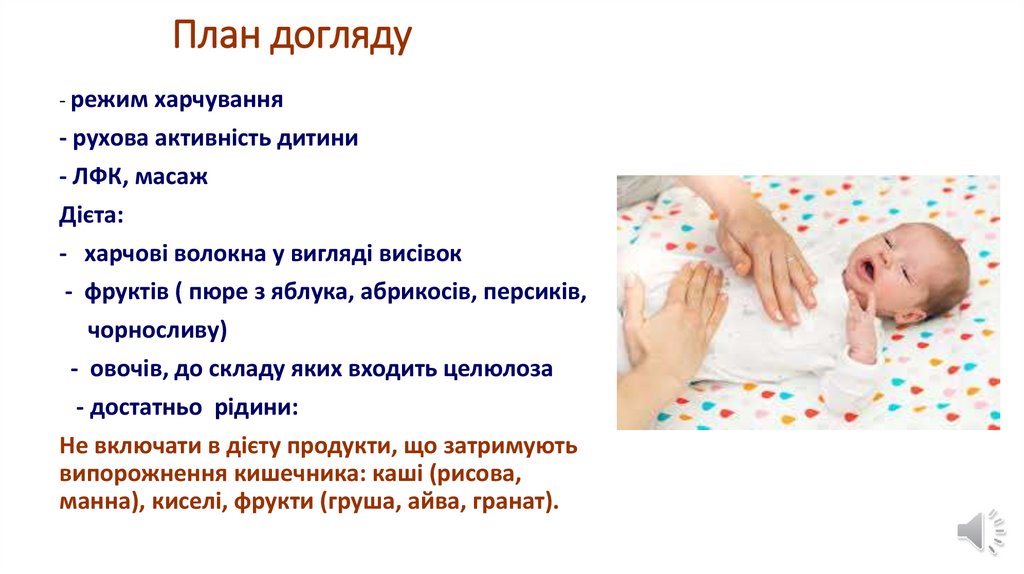 План догляду

- режим харчування
- рухова активність дитини
- ЛФК, масаж
Дієта:
- харчові волокна у вигляді висівок
- фруктів ( пюре з яблука, абрикосів, персиків, чорносливу)
- овочів, до складу яких входить целюлоза
- достатньо рідини:
Не включати в дієту продукти, що затримують випорожнення кишечника: каші (рисова, манна), киселі, фрукти (груша, айва, гранат).